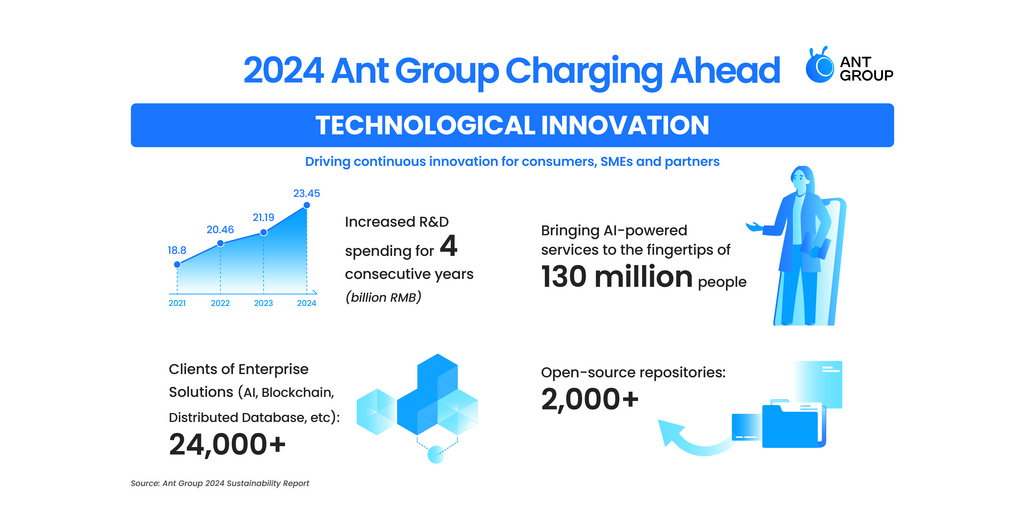 2024 Ant Group Charging Ahead

ANT GROUP

TECHNOLOGICAL INNOVATION

Driving continuous innovation for consumers, SMEs and partners

18.8
20.46
21.19
23.45
2021
2022
2023
2024

Increased R&D spending for 4 consecutive years (billion RMB)

Bringing AI-powered services to the fingertips of 130 million people

Clients of Enterprise Solutions (AI, Blockchain, Distributed Database, etc): 24,000+

Open-source repositories: 2,000+

Source: Ant Group 2024 Sustainability Report